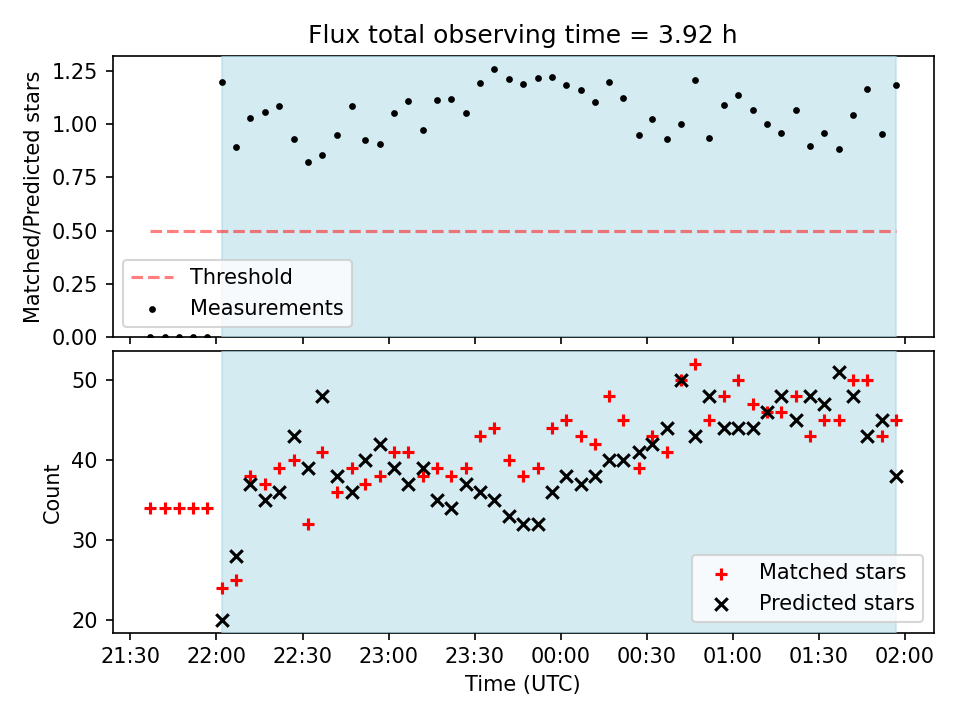 Flux total observing time = 3.92 h

Matched/Predicted stars

1.25
1.00
0.75
0.50
0.25
0.00

Threshold
Measurements

Count

50
40
30
20

Matched stars
Predicted stars

21:30 22:00 22:30 23:00 23:30 00:00 00:30 01:00 01:30 02:00

Time (UTC)